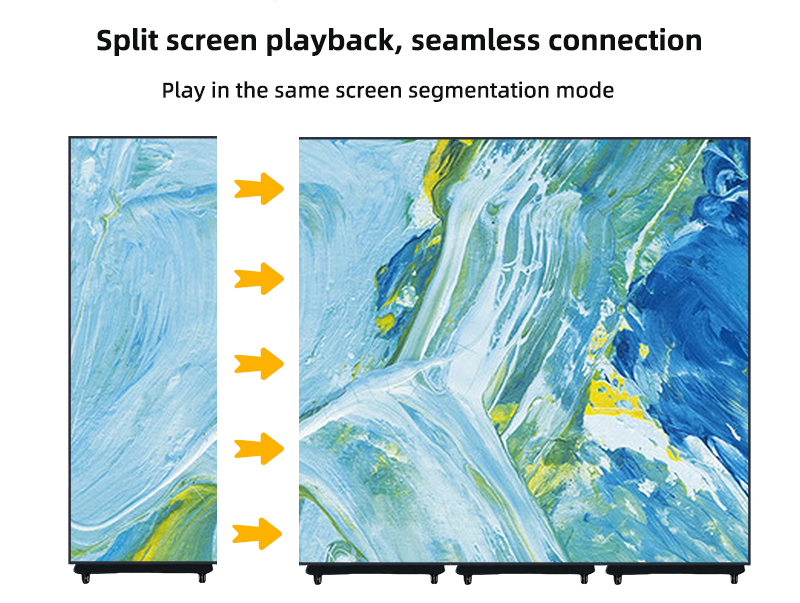 Split screen playback, seamless connection

Play in the same screen segmentation mode